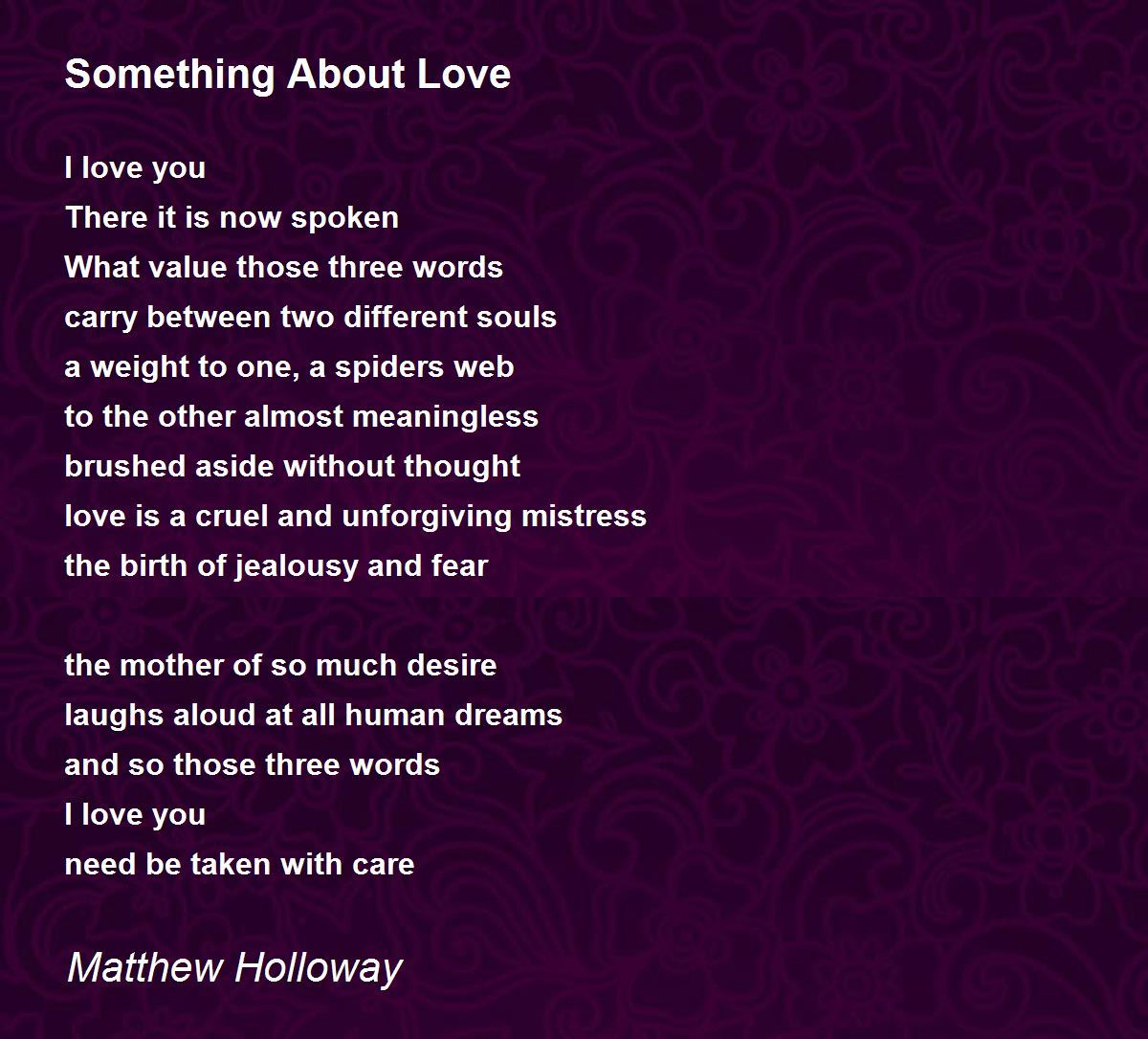 Something About Love

I love you
There it is now spoken
What value those three words
carry between two different souls
a weight to one, a spiders web
to the other almost meaningless
brushed aside without thought
love is a cruel and unforgiving mistress
the birth of jealousy and fear

the mother of so much desire
laughs aloud at all human dreams
and so those three words
I love you
need be taken with care

Matthew Holloway